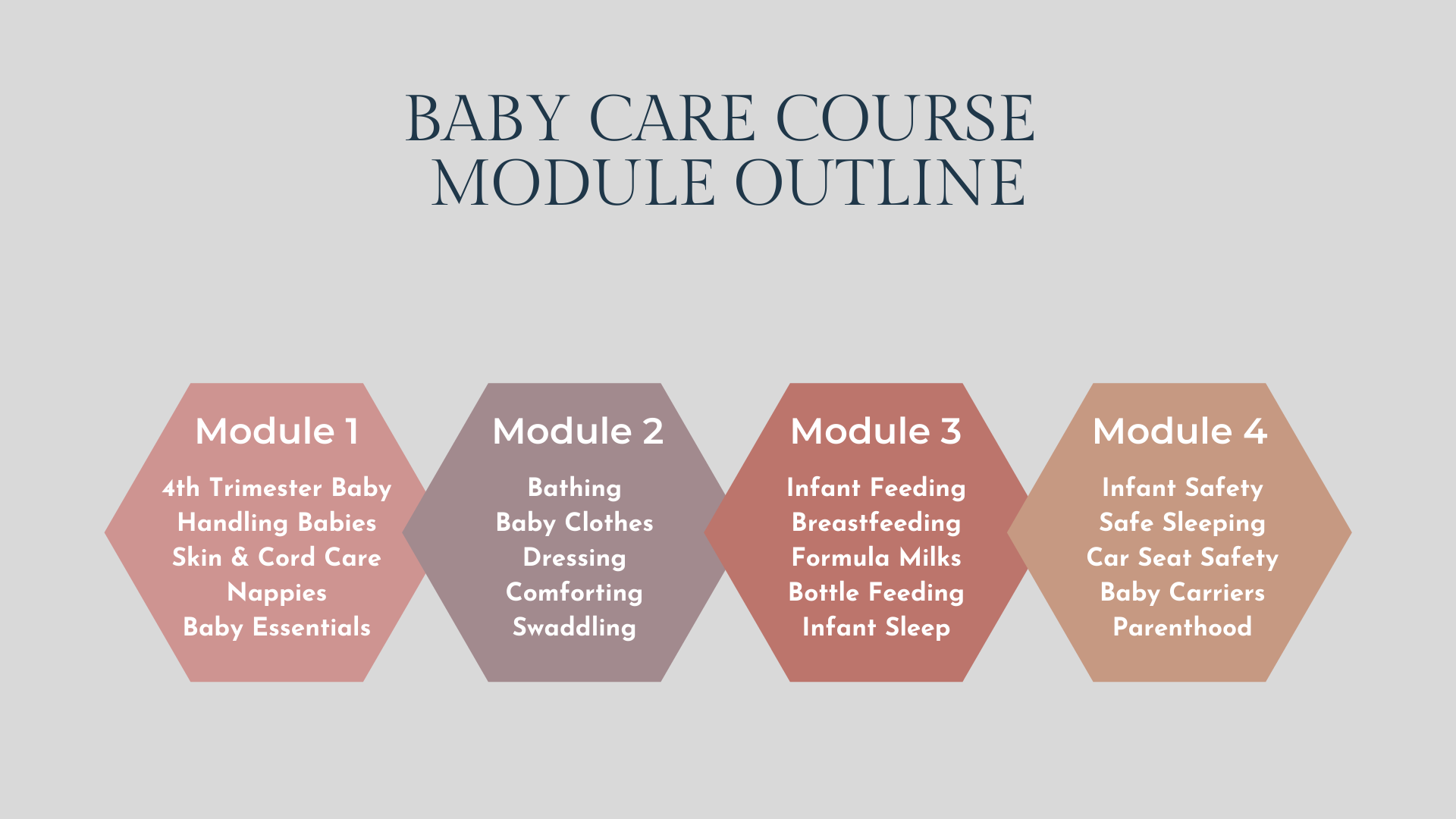 BABY CARE COURSE
MODULE OUTLINE

Module 1
4th Trimester Baby
Handling Babies
Skin & Cord Care
Nappies
Baby Essentials

Module 2
Bathing
Baby Clothes
Dressing
Comforting
Swaddling

Module 3
Infant Feeding
Breastfeeding
Formula Milks
Bottle Feeding
Infant Sleep

Module 4
Infant Safety
Safe Sleeping
Car Seat Safety
Baby Carriers
Parenthood